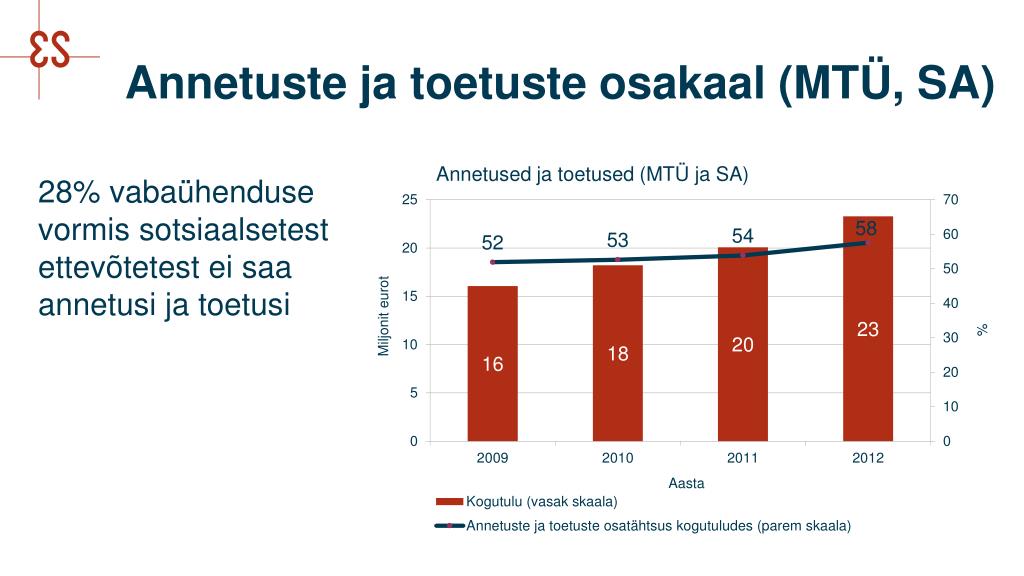 ƐS

Annetuste ja toetuste osakaal (MTÜ, SA)

28% vabaühenduse vormis sotsiaalsetest ettevõtetest ei saa annetusi ja toetusi

Annetused ja toetused (MTÜ ja SA)

Miljonit eurot

25
20
15
10
5
0

70
60
50
40
30
20
10
0

%

52
53
54
58

16
18
20
23

2009
2010
2011
2012

Aasta

Kogutulu (vasak skaala)
Annetuste ja toetuste osatähtsus kogutuludes (parem skaala)